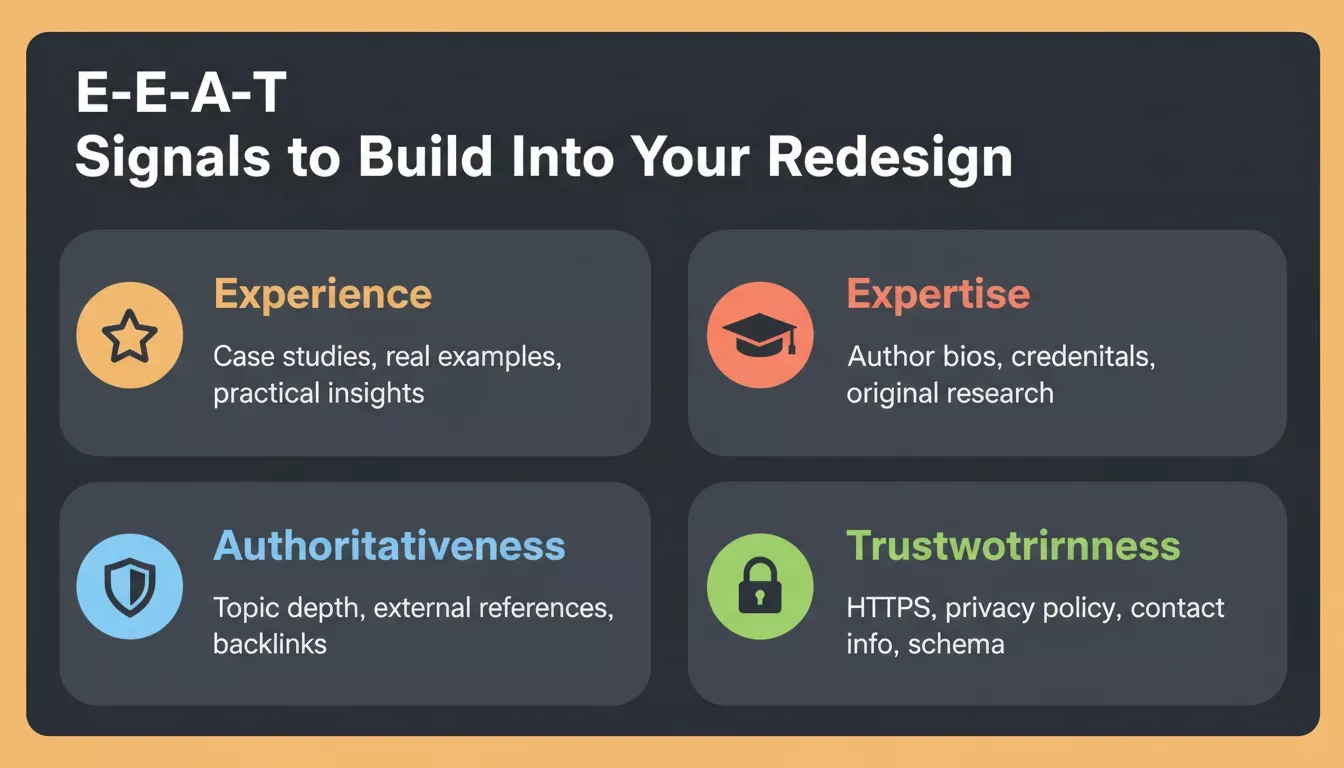 E-E-A-T
Signals to Build Into Your Redesign

Experience

Case studies, real examples, practical insights

Expertise

Author bios, credenitals, original research

Authoritativeness

Topic depth, external references, backlinks

Trustwotrirnness

HTTPS, privacy policy, contact info, schema